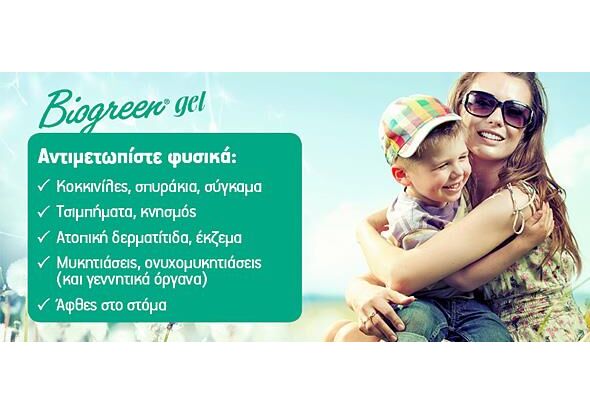 Biogreen® gel

Αντιμετωπίστε φυσικά:

✓ Κοκκινίλες, σπυράκια, σύγκαμα
✓ Τσιμπήματα, κνησμός
✓ Ατοπική δερματίτιδα, έκζεμα
✓ Μυκητιάσεις, ονυχομυκητιάσεις (και γεννητικά όργανα)
✓ Άφθες στο στόμα